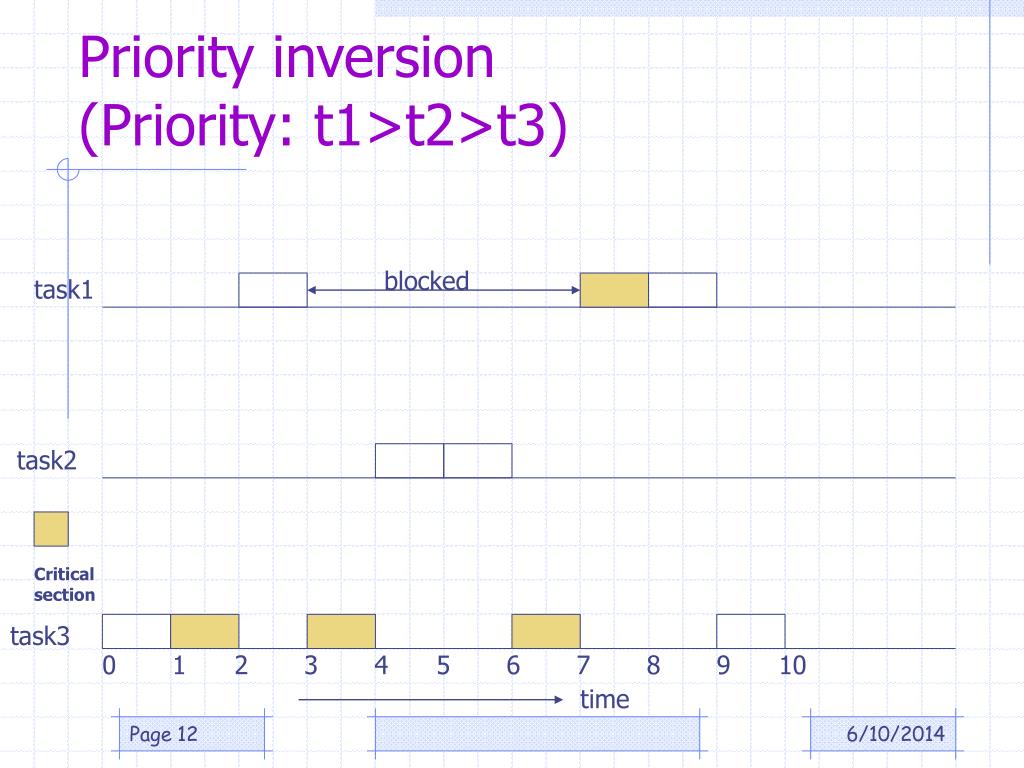 Priority inversion (Priority: t1>t2>t3)

task1

blocked

task2

Critical section

task3

0 1 2 3 4 5 6 7 8 9 10

time

Page 12

6/10/2014